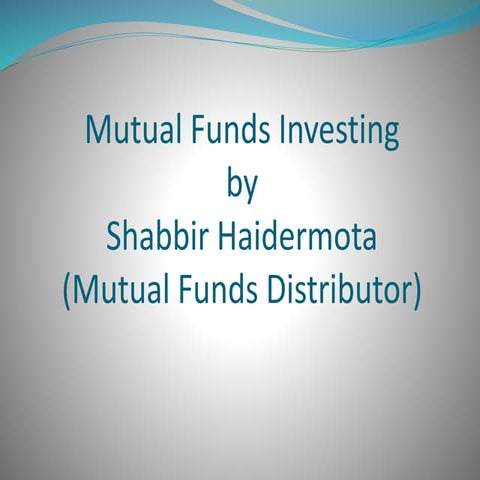 Mutual Funds Investing
by
Shabbir Haidermota
(Mutual Funds Distributor)